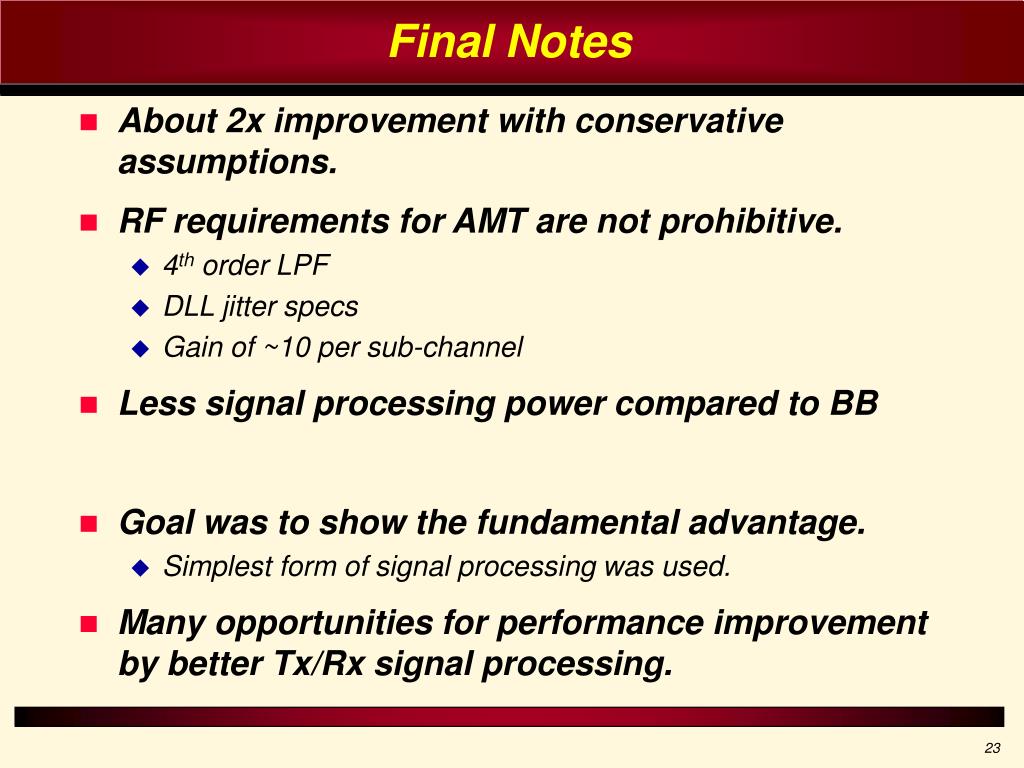 Final Notes

About 2x improvement with conservative assumptions.

RF requirements for AMT are not prohibitive.

$4^{th}$ order LPF

DLL jitter specs

Gain of ~10 per sub-channel

Less signal processing power compared to BB

Goal was to show the fundamental advantage.

Simplest form of signal processing was used.

Many opportunities for performance improvement by better Tx/Rx signal processing.

23